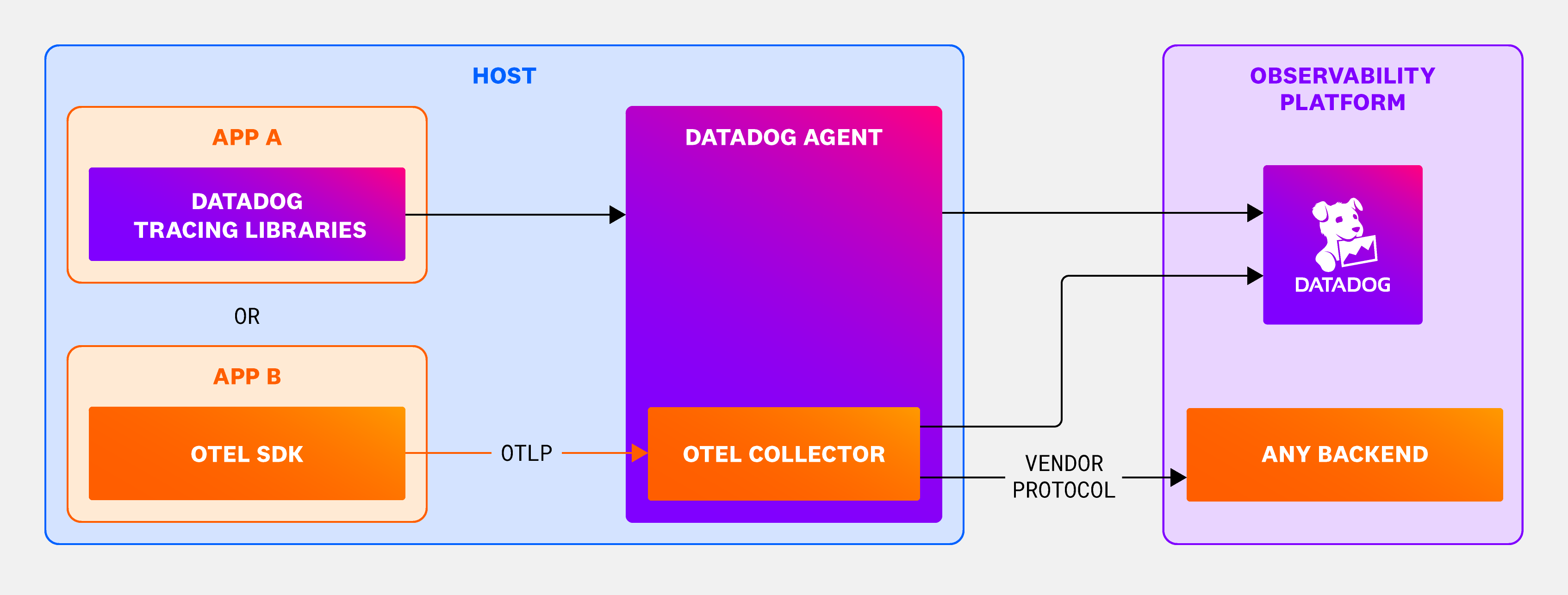 HOST

APP A

DATADOG TRACING LIBRARIES

OR

APP B

OTEL SDK

OTLP

DATADOG AGENT

OTEL COLLECTOR

VENDOR PROTOCOL

OBSERVABILITY PLATFORM

DATADOG

ANY BACKEND